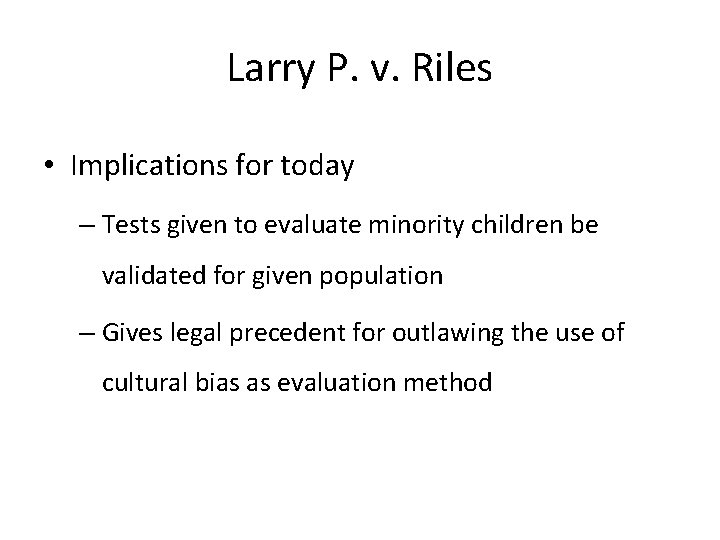 Larry P. v. Riles

• Implications for today

– Tests given to evaluate minority children be validated for given population

– Gives legal precedent for outlawing the use of cultural bias as evaluation method